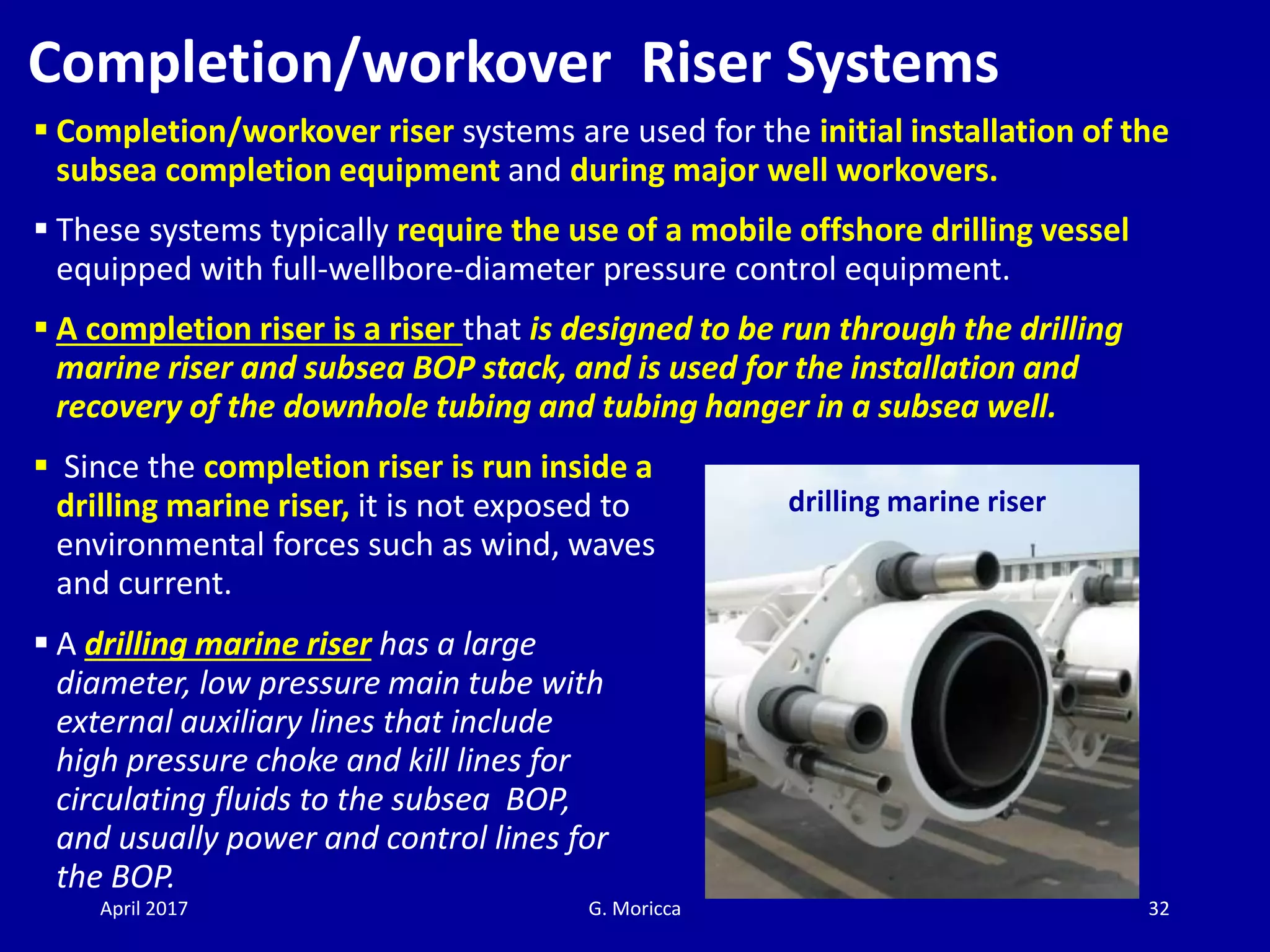 Completion/workover Riser Systems

▪ Completion/workover riser systems are used for the initial installation of the subsea completion equipment and during major well workovers.

▪ These systems typically require the use of a mobile offshore drilling vessel equipped with full-wellbore-diameter pressure control equipment.

▪ A completion riser is a riser that is designed to be run through the drilling marine riser and subsea BOP stack, and is used for the installation and recovery of the downhole tubing and tubing hanger in a subsea well.

▪ Since the completion riser is run inside a drilling marine riser, it is not exposed to environmental forces such as wind, waves and current.

▪ A drilling marine riser has a large diameter, low pressure main tube with external auxiliary lines that include high pressure choke and kill lines for circulating fluids to the subsea BOP, and usually power and control lines for the BOP.

drilling marine riser

April 2017

G. Moricca

32